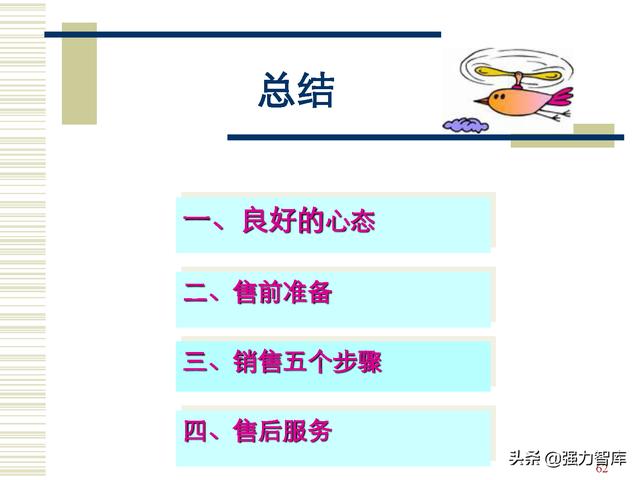 总结

一、良好的心态

二、售前准备

三、销售五个步骤

四、售后服务

头条 @强力智库

62